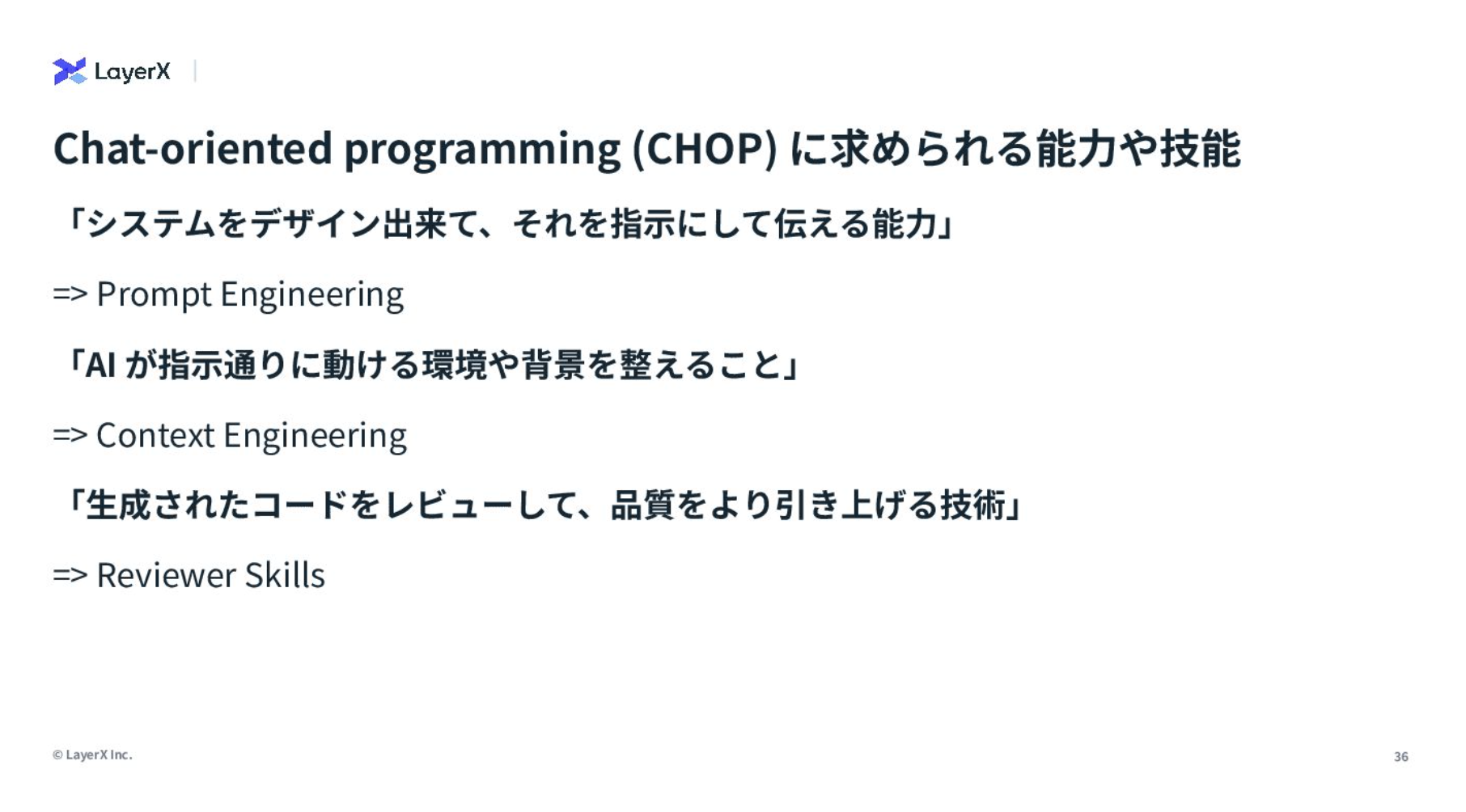 LayerX

Chat-oriented programming (CHOP) に求められる能力や技能

「システムをデザイン出来て、それを指示にして伝える能力」

=> Prompt Engineering

「AI が指示通りに動ける環境や背景を整えること」

=> Context Engineering

「生成されたコードをレビューして、品質をより引き上げる技術」

=> Reviewer Skills

© LayerX Inc.

36